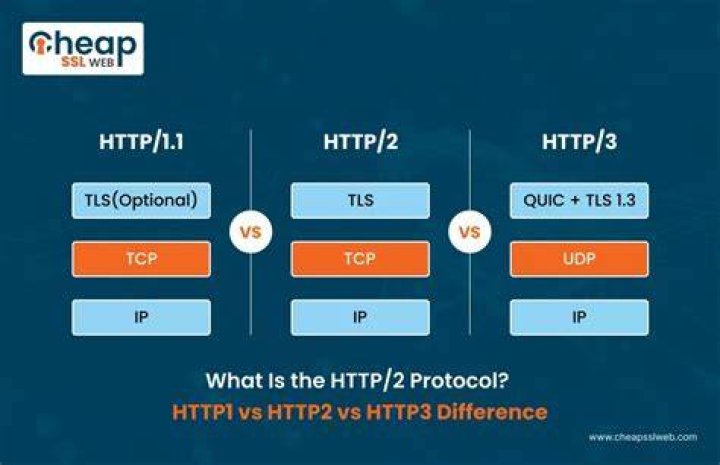 Cheap SSL WEB

HTTP/1.1

TLS(Optional)

TCP

IP

VS

HTTP/2

TLS

TCP

IP

VS

HTTP/3

QUIC + TLS 1.3

UDP

IP

What Is the HTTP/2 Protocol?

HTTP1 vs HTTP2 vs HTTP3 Difference

www.cheapsslweb.com